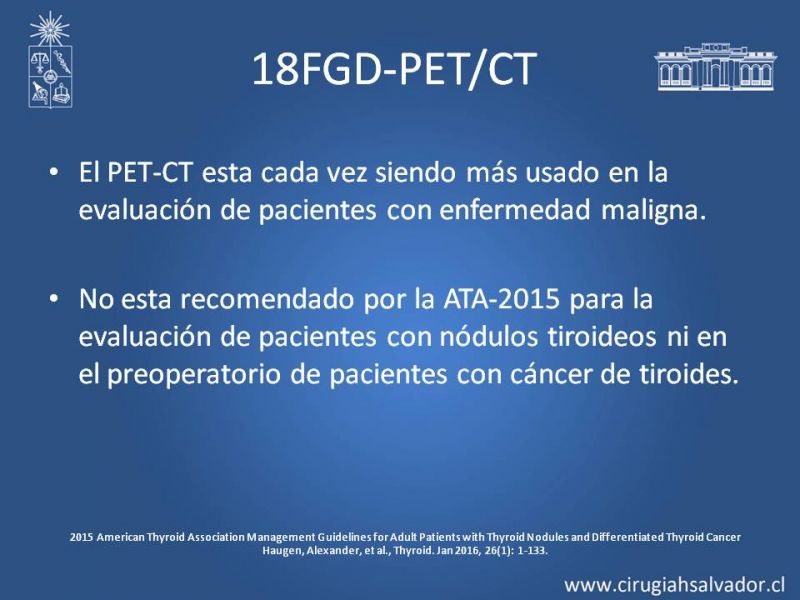 18FGD-PET/CT

• El PET-CT esta cada vez siendo más usado en la evaluación de pacientes con enfermedad maligna.

• No esta recomendado por la ATA-2015 para la evaluación de pacientes con nódulos tiroideos ni en el preoperatorio de pacientes con cáncer de tiroides.

2015 American Thyroid Association Management Guidelines for Adult Patients with Thyroid Nodules and Differentiated Thyroid Cancer
Haugen, Alexander, et al., Thyroid. Jan 2016, 26(1): 1-133.

www.cirugiahsalvador.cl